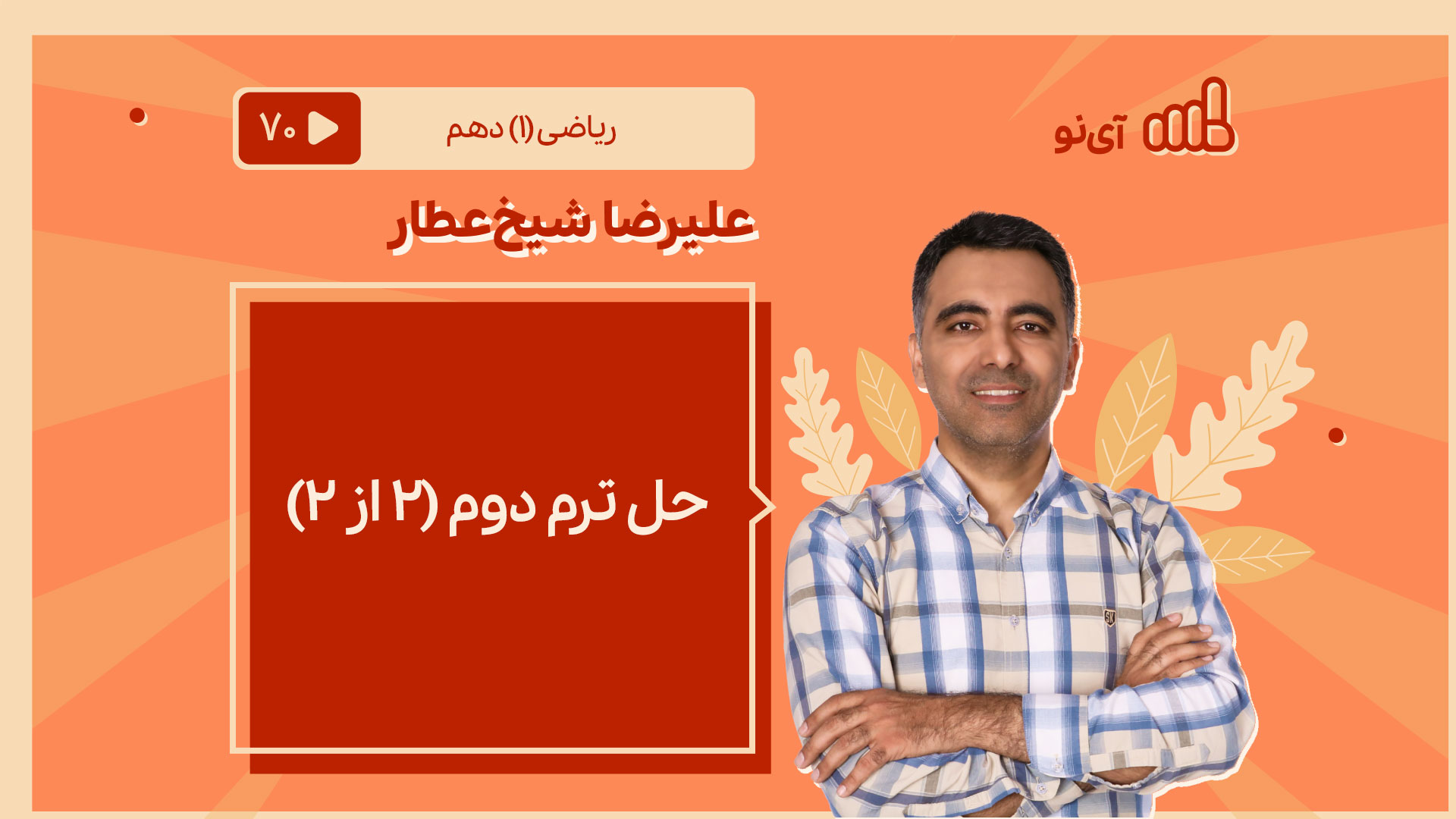 آی‌نو

ریاضی(۱) دهم

۷۰

علیرضا شیخ‌عطار

حل ترم دوم (۲ از ۲)